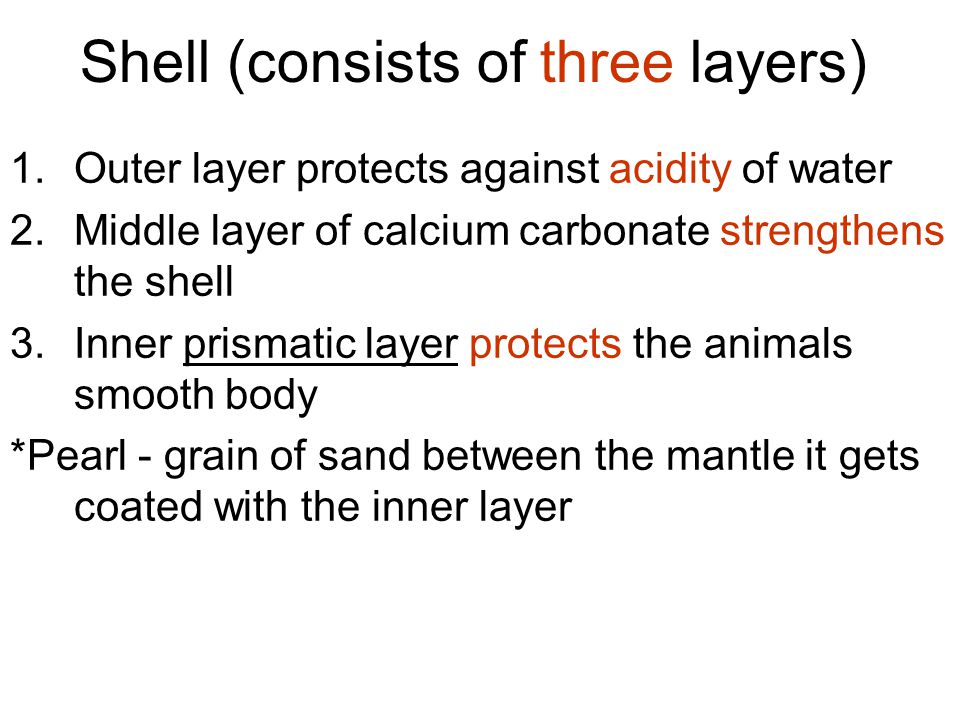 Shell (consists of three layers)

1. Outer layer protects against acidity of water
2. Middle layer of calcium carbonate strengthens the shell
3. Inner prismatic layer protects the animals smooth body

*Pearl - grain of sand between the mantle it gets coated with the inner layer